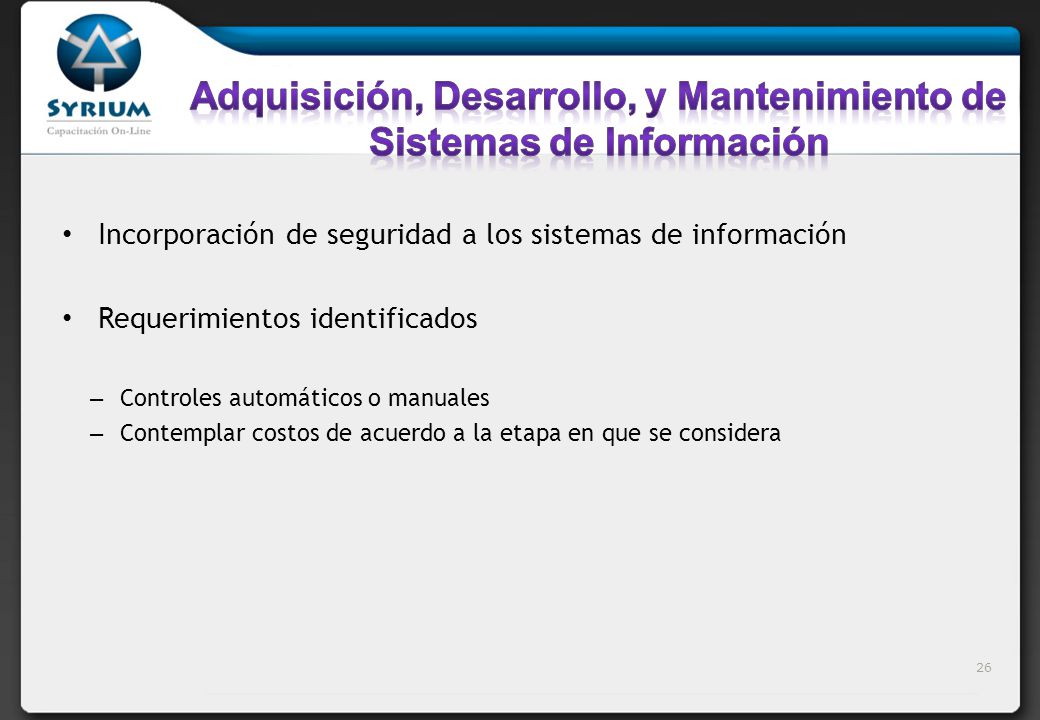 SYRIUM
Capacitación On-Line

Adquisición, Desarrollo, y Mantenimiento de Sistemas de Información

• Incorporación de seguridad a los sistemas de información

• Requerimientos identificados

– Controles automáticos o manuales
– Contemplar costos de acuerdo a la etapa en que se considera

26